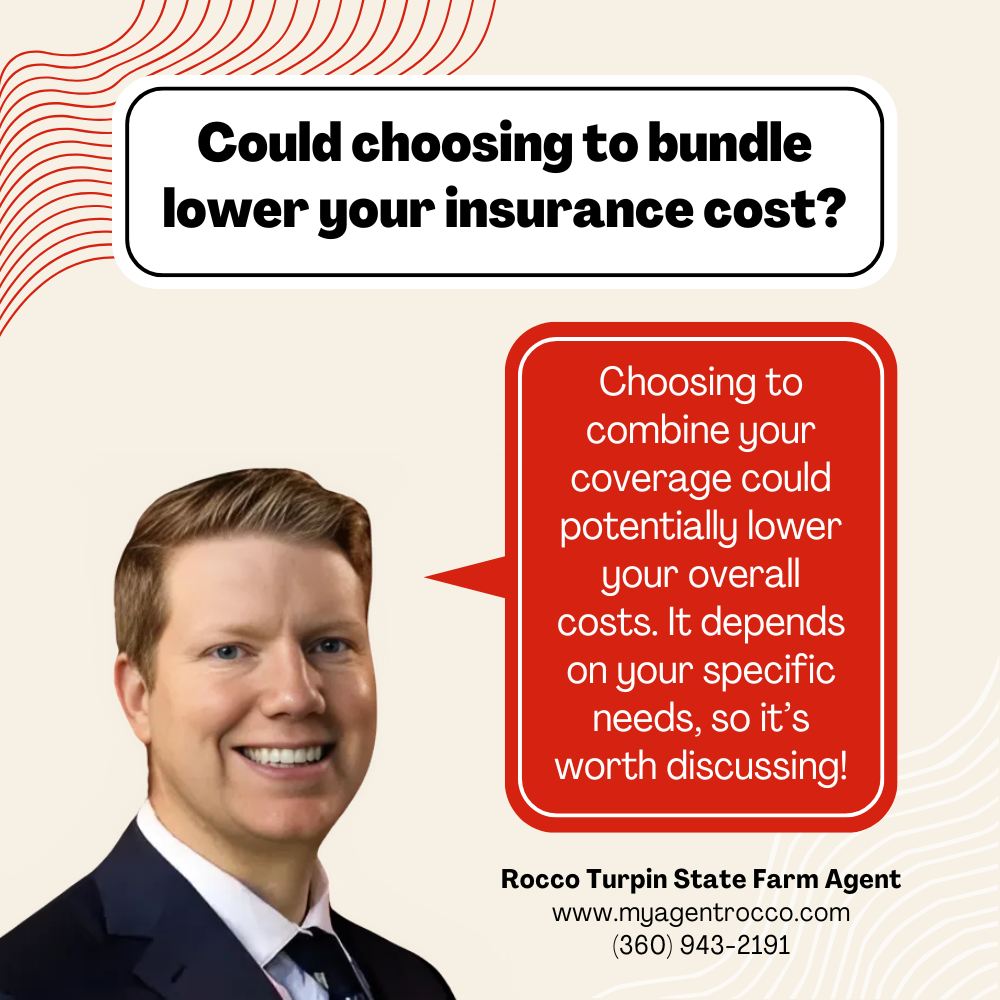 Could choosing to bundle lower your insurance cost?

Choosing to combine your coverage could potentially lower your overall costs. It depends on your specific needs, so it's worth discussing!

Rocco Turpin State Farm Agent
www.myagentrocco.com
(360) 943-2191